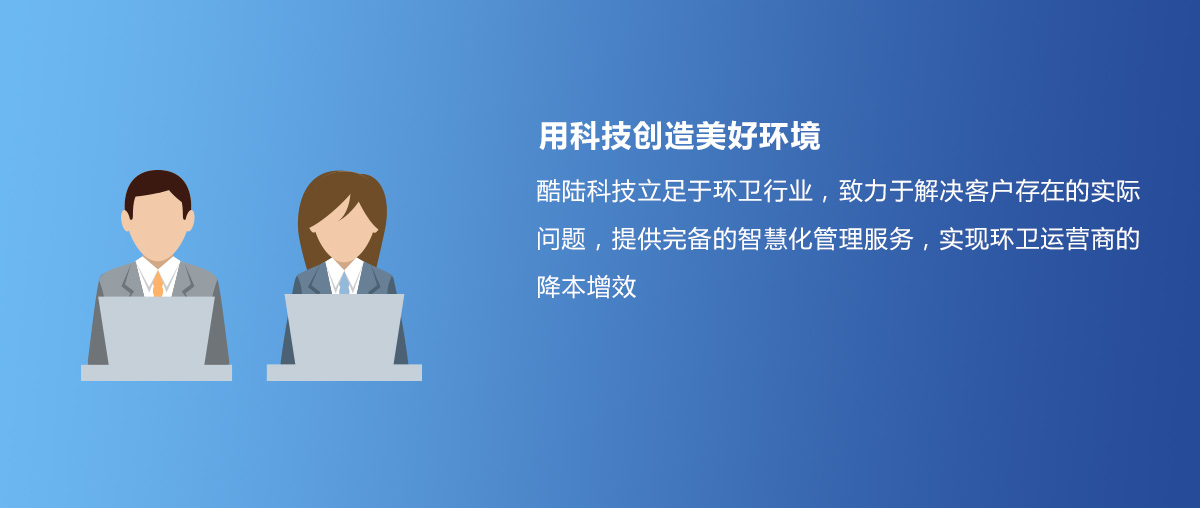 用科技创造美好环境

酷陆科技立足于环卫行业，致力于解决客户存在的实际问题，提供完备的智慧化管理服务，实现环卫运营商的降本增效